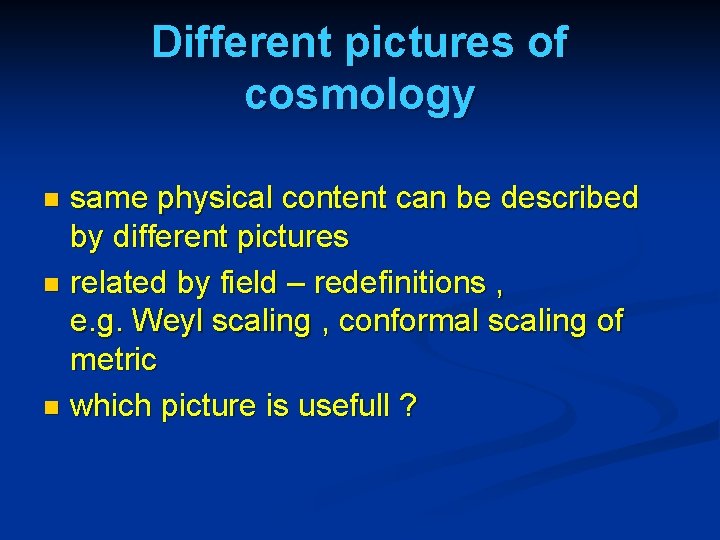 Different pictures of cosmology

- same physical content can be described by different pictures
- related by field – redefinitions , e.g. Weyl scaling , conformal scaling of metric
- which picture is usefull ?